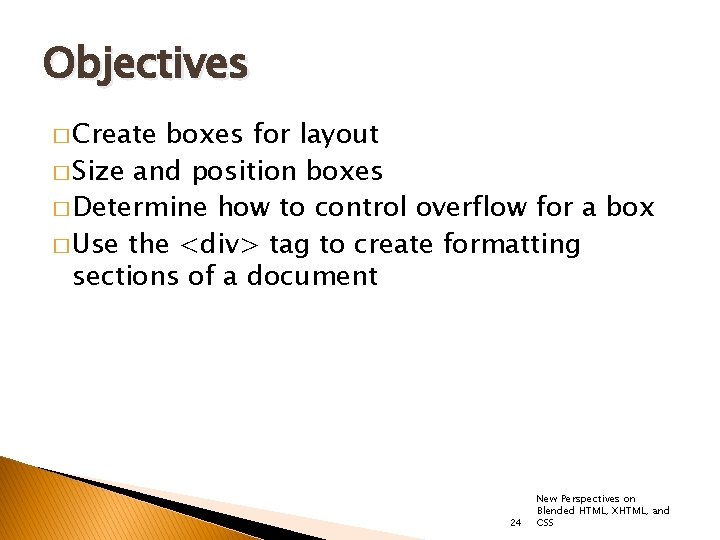 Objectives

□ Create boxes for layout
□ Size and position boxes
□ Determine how to control overflow for a box
□ Use the <div> tag to create formatting sections of a document

24

New Perspectives on Blended HTML, XHTML, and CSS